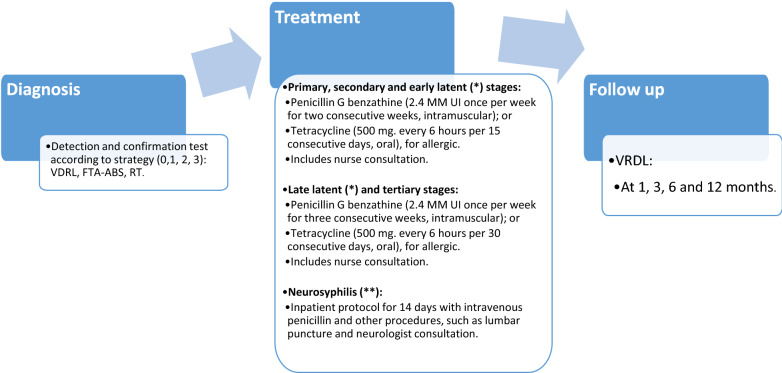 Diagnosis

•Detection and confirmation test according to strategy (0,1, 2, 3): VDRL, FTA-ABS, RT.

Treatment

•Primary, secondary and early latent (*) stages:
•Penicillin G benzathine (2.4 MM UI once per week for two consecutive weeks, intramuscular); or
•Tetracycline (500 mg. every 6 hours per 15 consecutive days, oral), for allergic.
•Includes nurse consultation.

•Late latent (*) and tertiary stages:
•Penicillin G benzathine (2.4 MM UI once per week for three consecutive weeks, intramuscular); or
•Tetracycline (500 mg. every 6 hours per 30 consecutive days, oral), for allergic.
•Includes nurse consultation.

•Neurosyphilis (**):
•Inpatient protocol for 14 days with intravenous penicillin and other procedures, such as lumbar puncture and neurologist consultation.

Follow up

•VRDL:
•At 1, 3, 6 and 12 months.